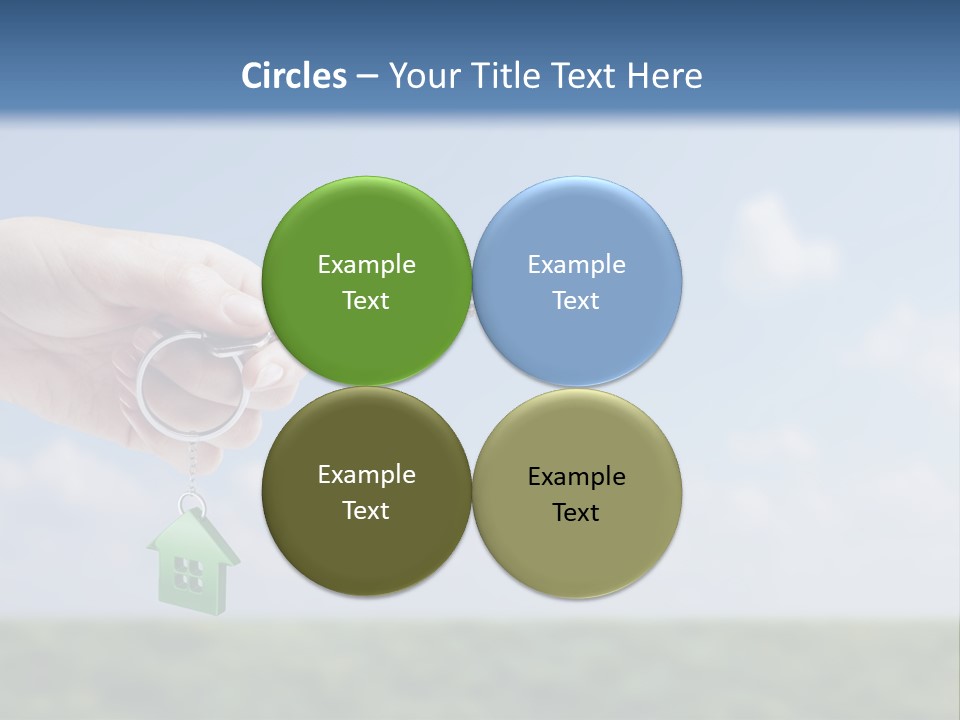 Circles – Your Title Text Here

Example Text

Example Text

Example Text

Example Text